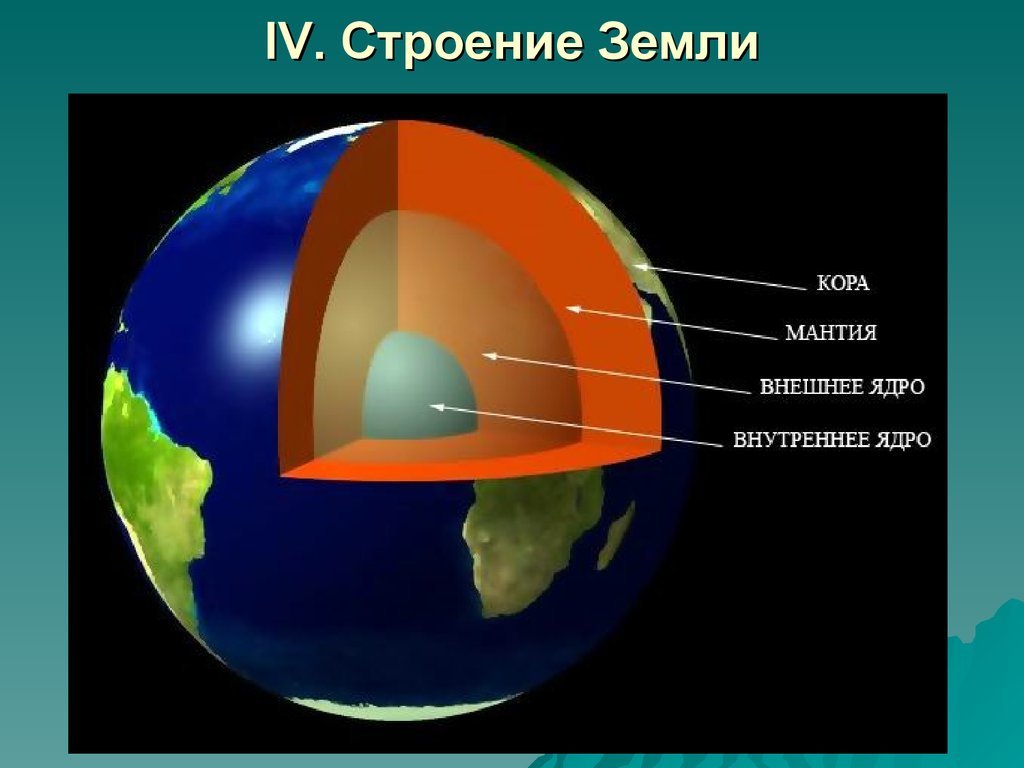 IV. Строение Земли

КОРА
МАНТИЯ
ВНЕШНЕЕ ЯДРО
ВНУТРЕННЕЕ ЯДРО